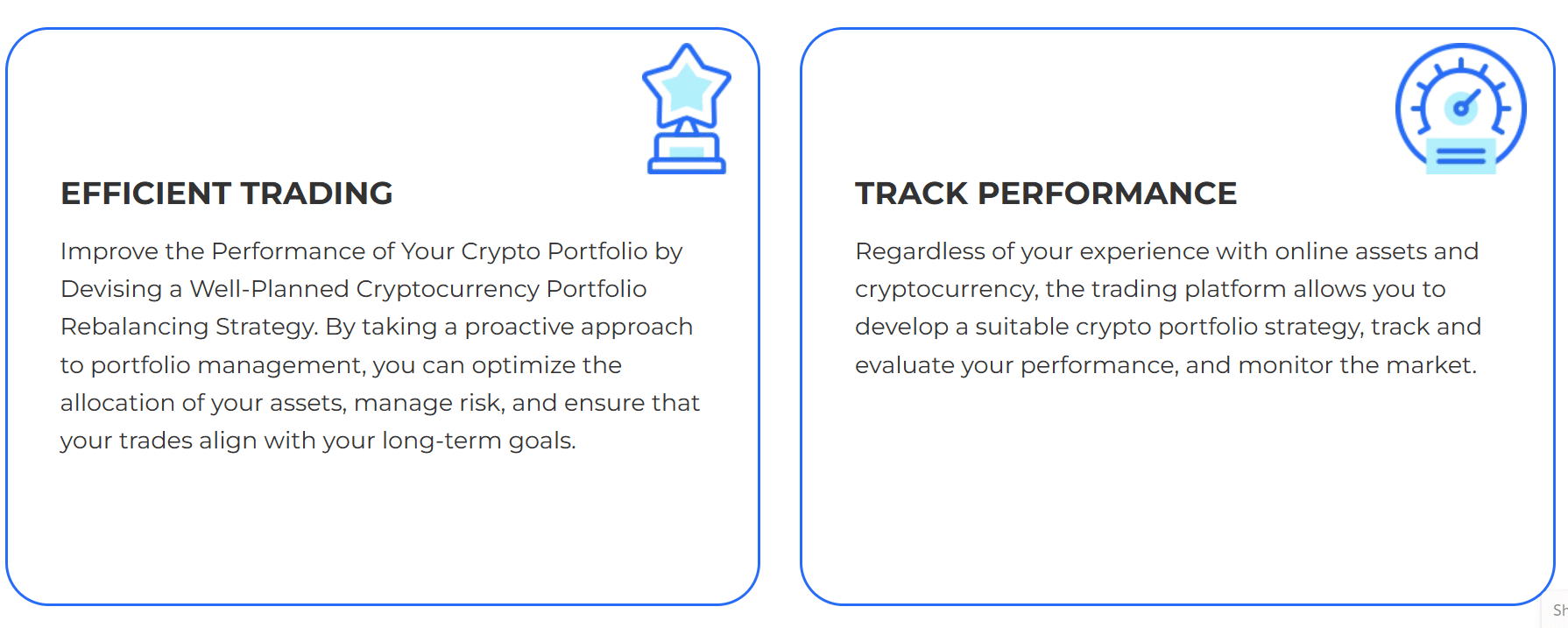 EFFICIENT TRADING

Improve the Performance of Your Crypto Portfolio by Devising a Well-Planned Cryptocurrency Portfolio Rebalancing Strategy. By taking a proactive approach to portfolio management, you can optimize the allocation of your assets, manage risk, and ensure that your trades align with your long-term goals.

TRACK PERFORMANCE

Regardless of your experience with online assets and cryptocurrency, the trading platform allows you to develop a suitable crypto portfolio strategy, track and evaluate your performance, and monitor the market.

Sh